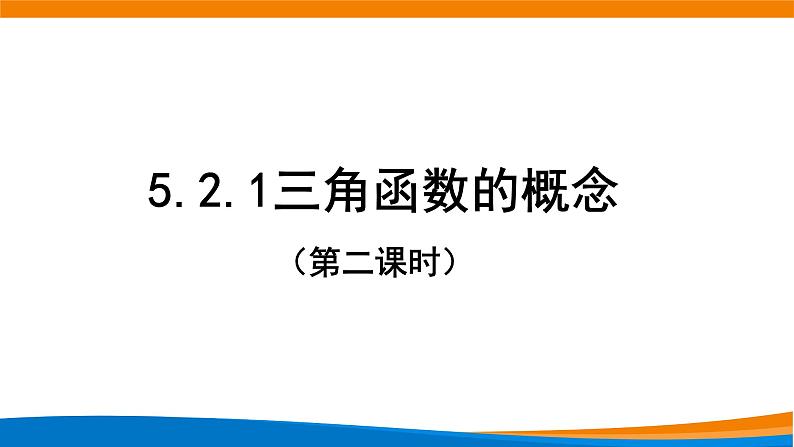 5.2.1三角函数的概念

（第二课时）